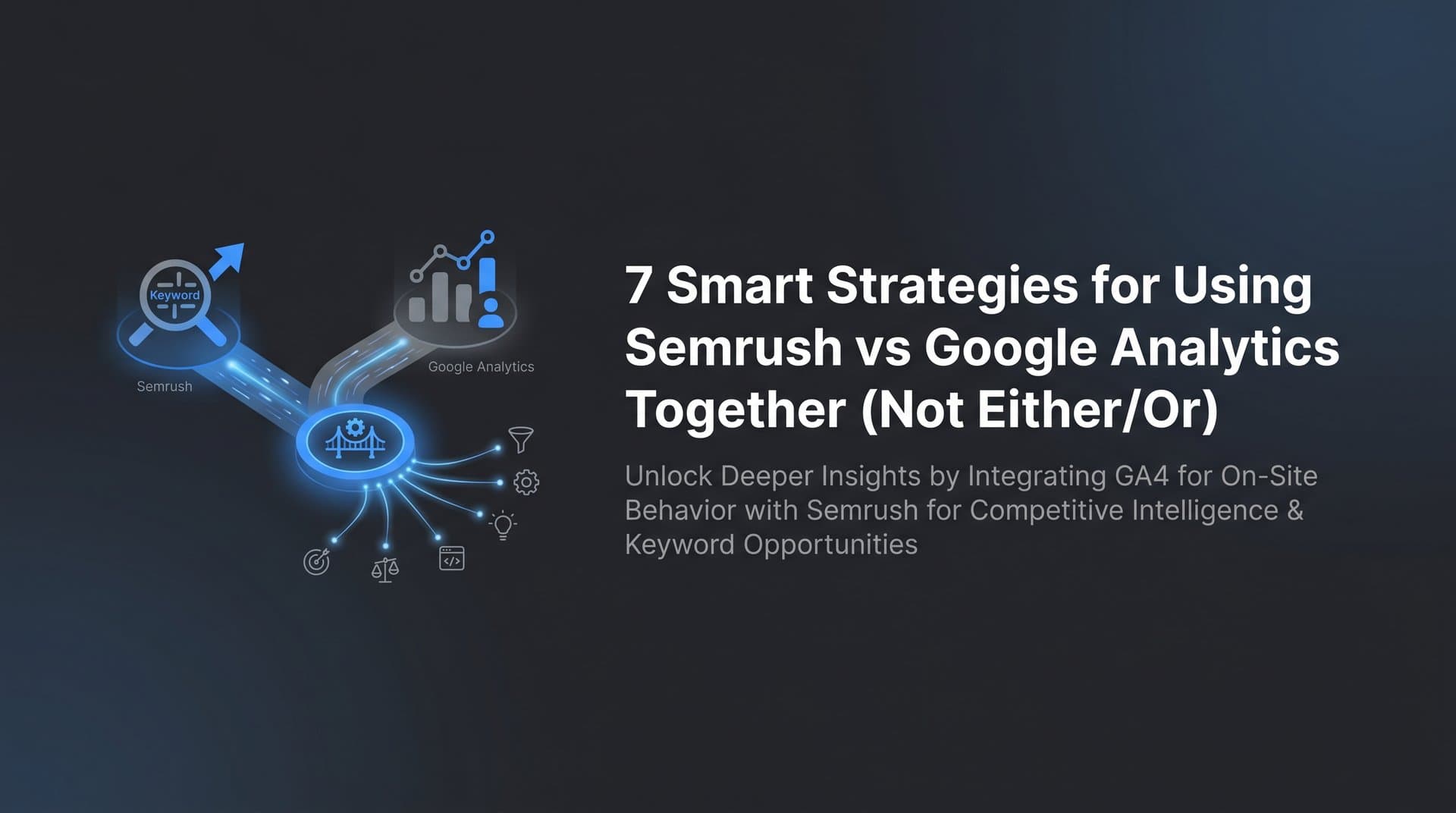 Keyword

Semrush

Google Analytics

7 Smart Strategies for Using Semrush vs Google Analytics Together (Not Either/Or)

Unlock Deeper Insights by Integrating GA4 for On-Site Behavior with Semrush for Competitive Intelligence & Keyword Opportunities